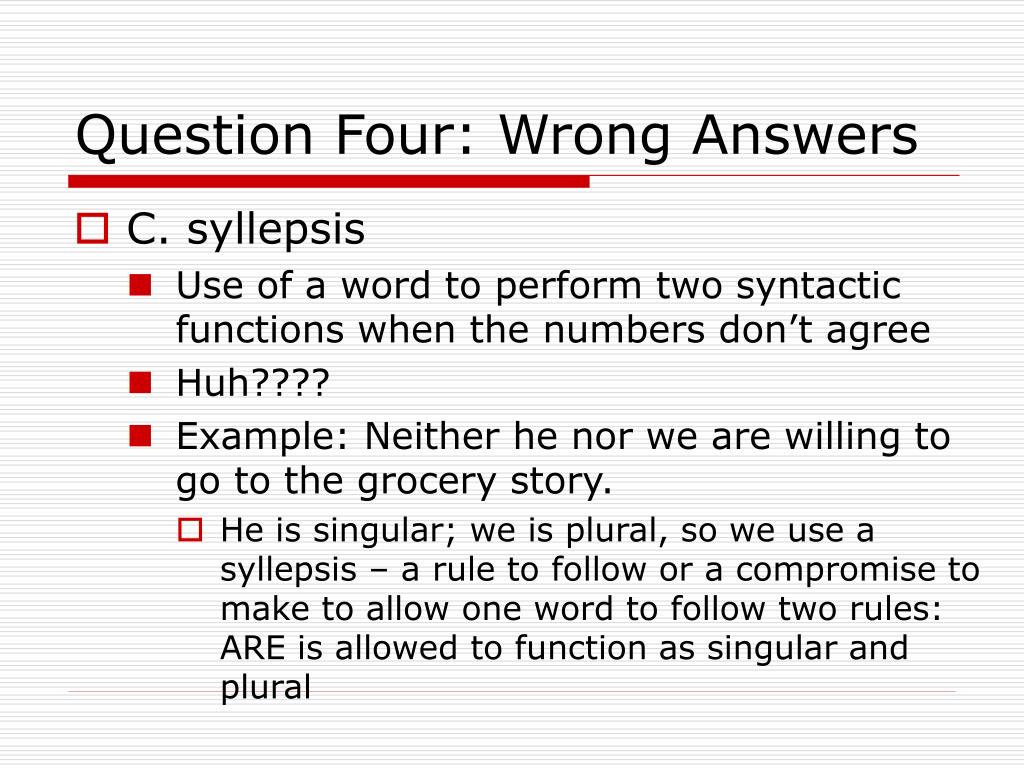 Question Four: Wrong Answers

C. syllepsis

Use of a word to perform two syntactic functions when the numbers don’t agree

Huh????

Example: Neither he nor we are willing to go to the grocery story.

He is singular; we is plural, so we use a syllepsis – a rule to follow or a compromise to make to allow one word to follow two rules: ARE is allowed to function as singular and plural